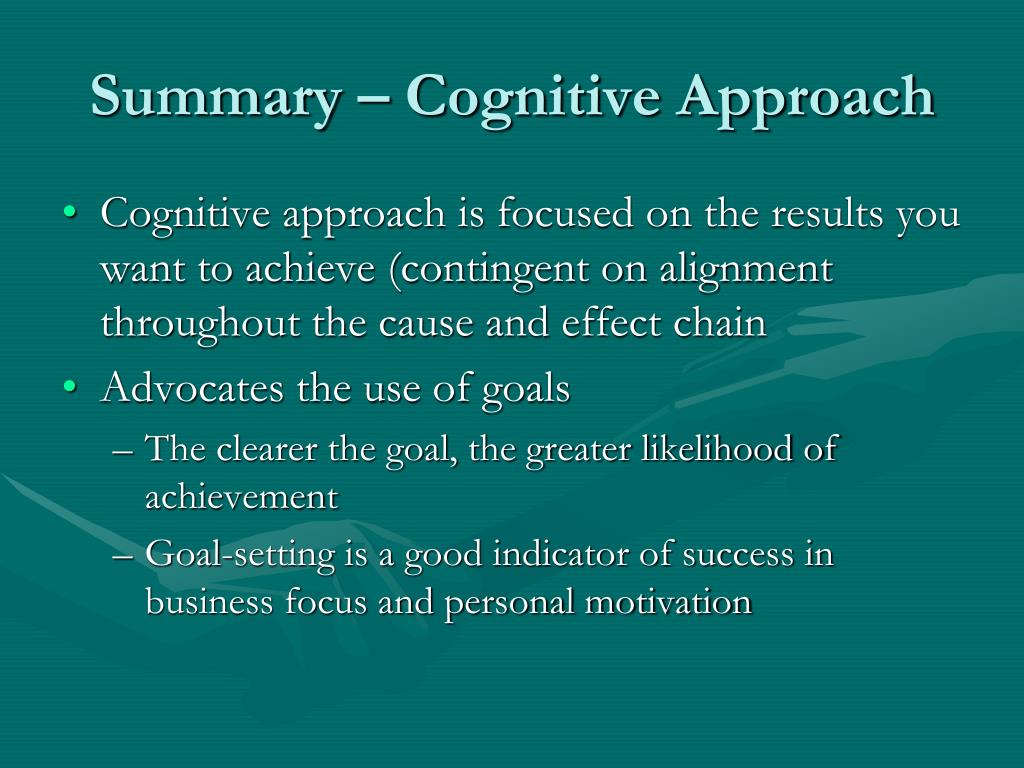 Summary – Cognitive Approach

• Cognitive approach is focused on the results you want to achieve (contingent on alignment throughout the cause and effect chain

• Advocates the use of goals

– The clearer the goal, the greater likelihood of achievement

– Goal-setting is a good indicator of success in business focus and personal motivation